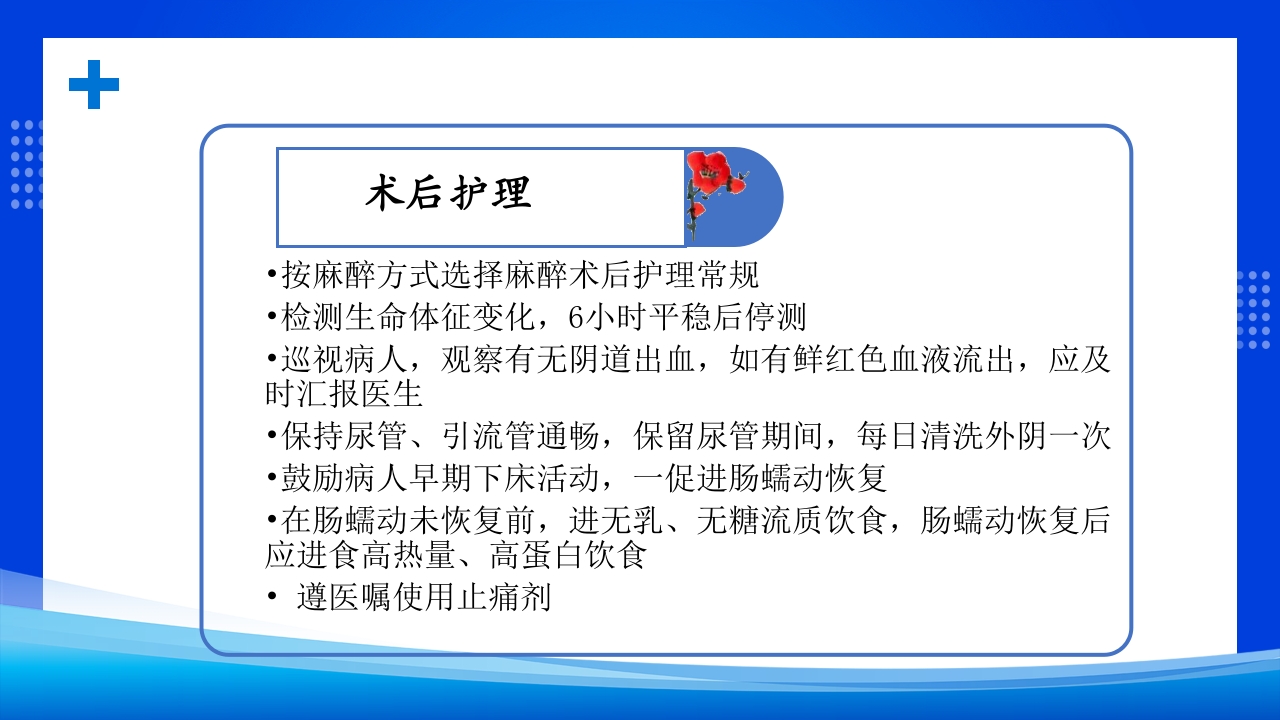 术后护理

•按麻醉方式选择麻醉术后护理常规

•检测生命体征变化，6小时平稳后停测

•巡视病人，观察有无阴道出血，如有鲜红色血液流出，应及时汇报医生

•保持尿管、引流管通畅，保留尿管期间，每日清洗外阴一次

•鼓励病人早期下床活动，一促进肠蠕动恢复

•在肠蠕动未恢复前，进无乳、无糖流质饮食，肠蠕动恢复后应进食高热量、高蛋白饮食

• 遵医嘱使用止痛剂